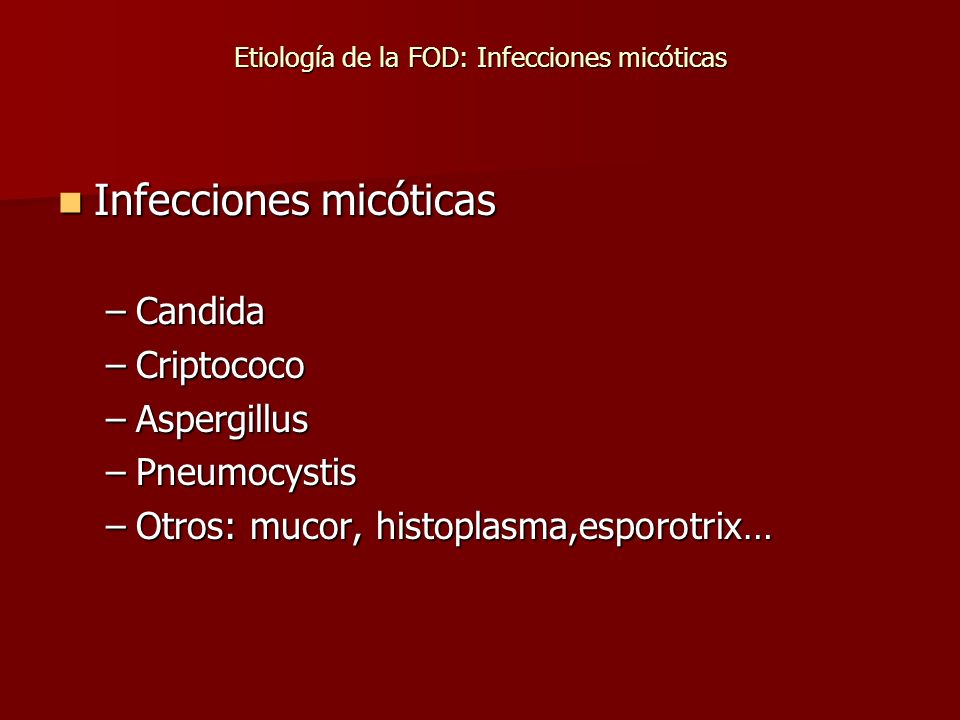 Etiología de la FOD: Infecciones micóticas

Infecciones micóticas

– Candida
– Criptococo
– Aspergillus
– Pneumocystis
– Otros: mucor, histoplasma,esporotrix…